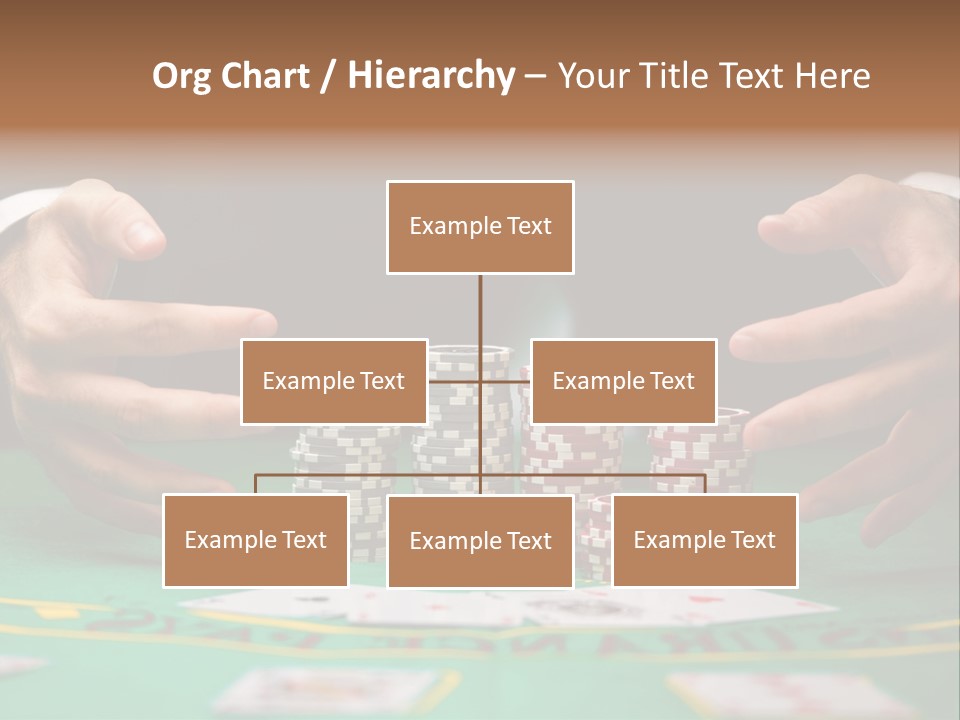 Org Chart / Hierarchy – Your Title Text Here

Example Text

Example Text

Example Text

Example Text

Example Text

Example Text